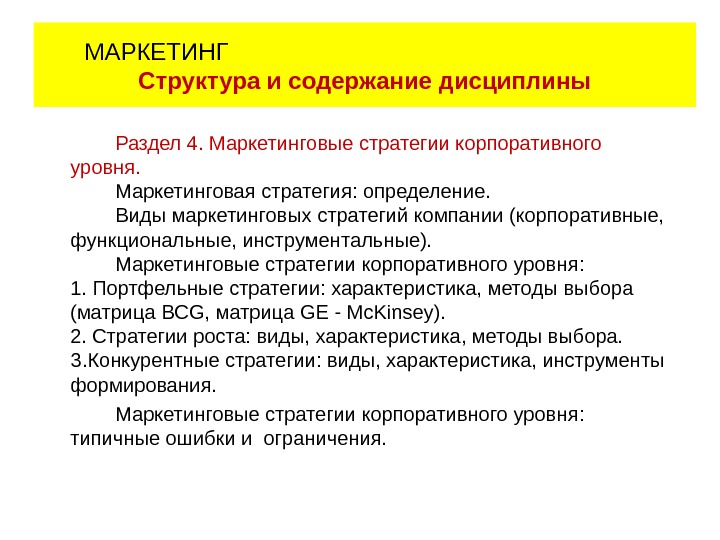 МАРКЕТИНГ
Структура и содержание дисциплины

Раздел 4. Маркетинговые стратегии корпоративного уровня.
Маркетинговая стратегия: определение.
Виды маркетинговых стратегий компании (корпоративные, функциональные, инструментальные).
Маркетинговые стратегии корпоративного уровня:
1. Портфельные стратегии: характеристика, методы выбора (матрица BCG, матрица GE - McKinsey).
2. Стратегии роста: виды, характеристика, методы выбора.
3.Конкурентные стратегии: виды, характеристика, инструменты формирования.

Маркетинговые стратегии корпоративного уровня: типичные ошибки и ограничения.